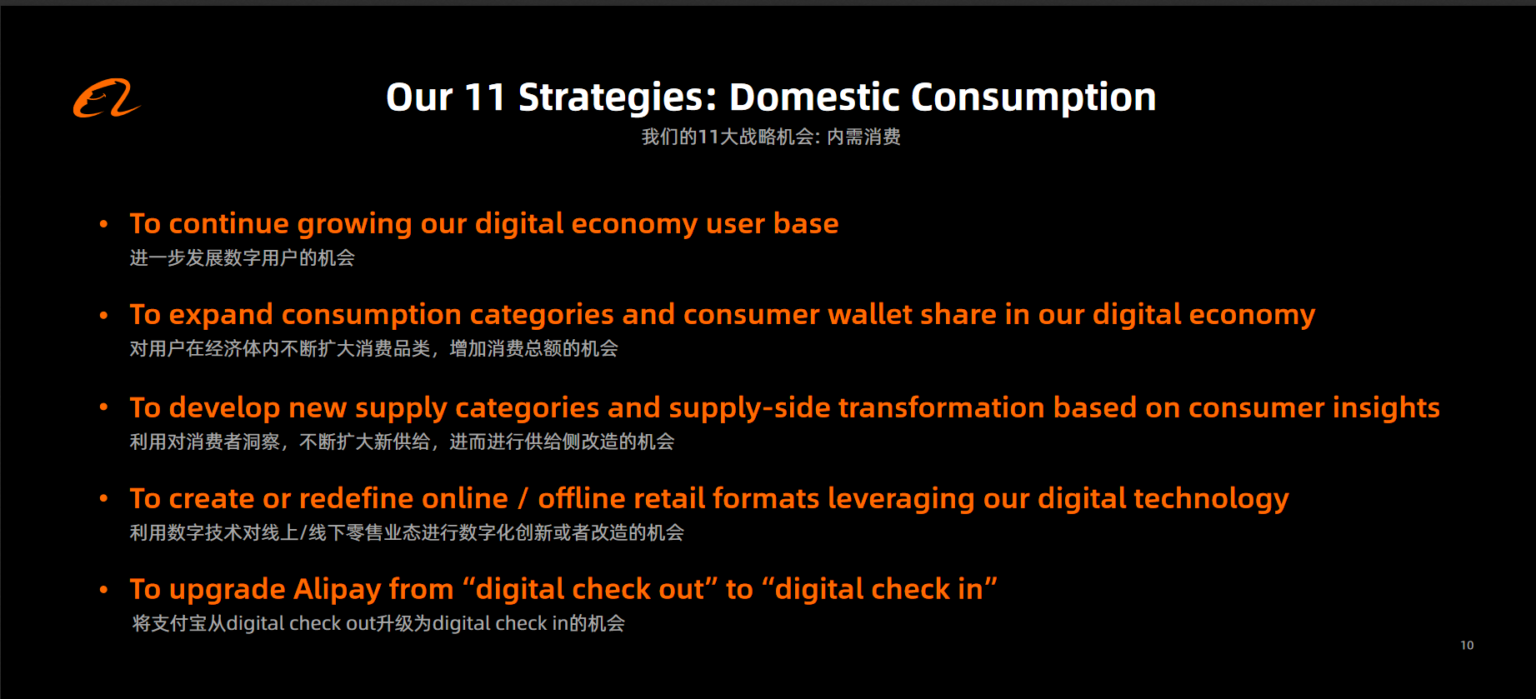 Our 11 Strategies: Domestic Consumption
我们的11大战略机会: 内需消费

• To continue growing our digital economy user base
进一步发展数字用户的机会

• To expand consumption categories and consumer wallet share in our digital economy
对用户在经济体内不断扩大消费品类，增加消费总额的机会

• To develop new supply categories and supply-side transformation based on consumer insights
利用对消费者洞察，不断扩大新供给，进而进行供给侧改造的机会

• To create or redefine online / offline retail formats leveraging our digital technology
利用数字技术对线上/线下零售业态进行数字化创新或者改造的机会

• To upgrade Alipay from “digital check out” to “digital check in”
将支付宝从digital check out升级为digital check in的机会

10